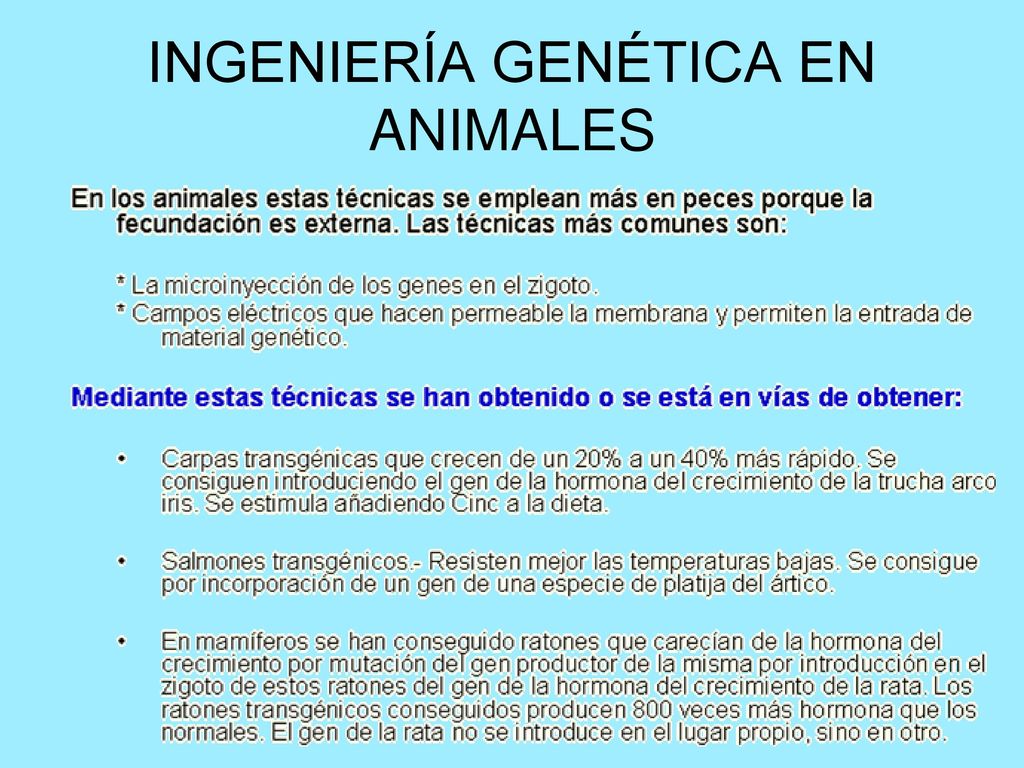 INGENIERÍA GENÉTICA EN ANIMALES

En los animales estas técnicas se emplean más en peces porque la fecundación es externa. Las técnicas más comunes son:

* La microinyección de los genes en el zigoto.
* Campos eléctricos que hacen permeable la membrana y permiten la entrada de material genético.

Mediante estas técnicas se han obtenido o se está en vías de obtener:

• Carpas transgénicas que crecen de un 20% a un 40% más rápido. Se consiguen introduciendo el gen de la hormona del crecimiento de la trucha arco iris. Se estimula añadiendo Cinc a la dieta.

• Salmones transgénicos.- Resisten mejor las temperaturas bajas. Se consigue por incorporación de un gen de una especie de platija del ártico.

• En mamíferos se han conseguido ratones que carecían de la hormona del crecimiento por mutación del gen productor de la misma por introducción en el zigoto de estos ratones del gen de la hormona del crecimiento de la rata. Los ratones transgénicos conseguidos producen 800 veces más hormona que los normales. El gen de la rata no se introduce en el lugar propio, sino en otro.